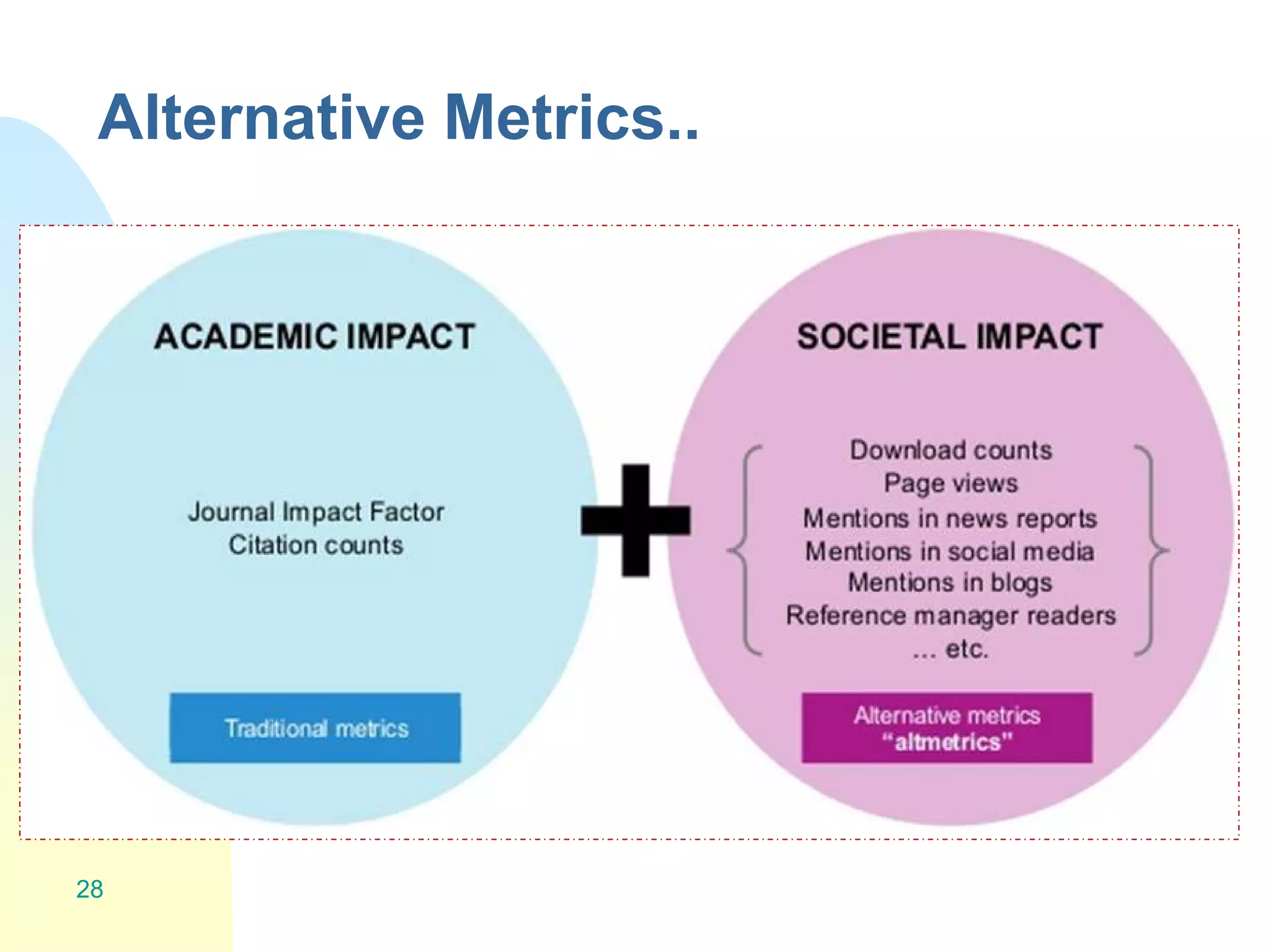 Alternative Metrics..

ACADEMIC IMPACT

Journal Impact Factor
Citation counts

Traditional metrics

+

SOCIETAL IMPACT

Download counts
Page views
Mentions in news reports
Mentions in social media
Mentions in blogs
Reference manager readers
... etc.

Alternative metrics
"altmetrics"

28